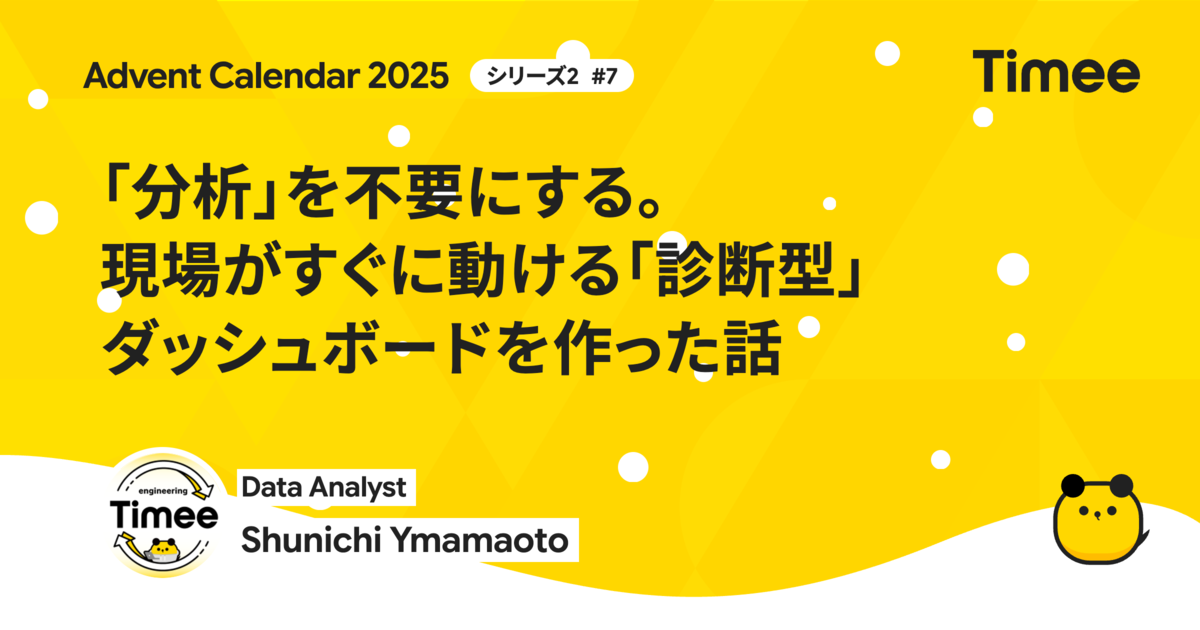 Advent Calendar 2025 シリーズ2 #7

Timee

「分析」を不要にする。
現場がすぐに動ける「診断型」
ダッシュボードを作った話

engineering
Timee

Data Analyst
Shunichi Ymamaoto